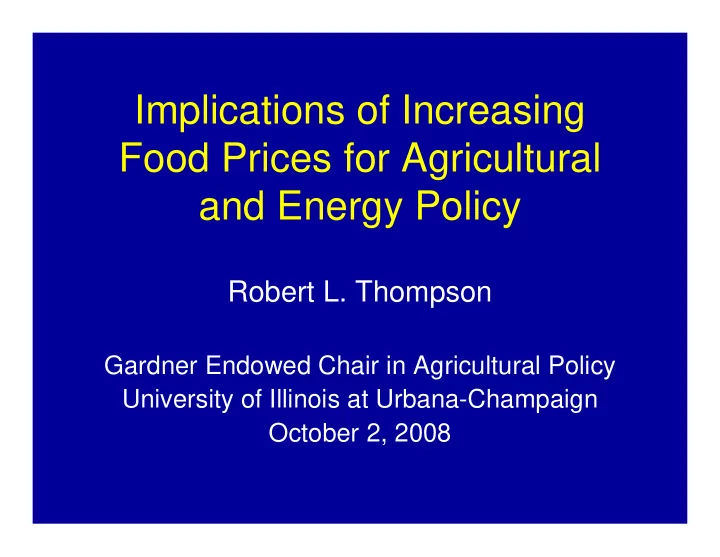 Implications of Increasing Food Prices for Agricultural and Energy Policy

Robert L. Thompson

Gardner Endowed Chair in Agricultural Policy
University of Illinois at Urbana-Champaign
October 2, 2008